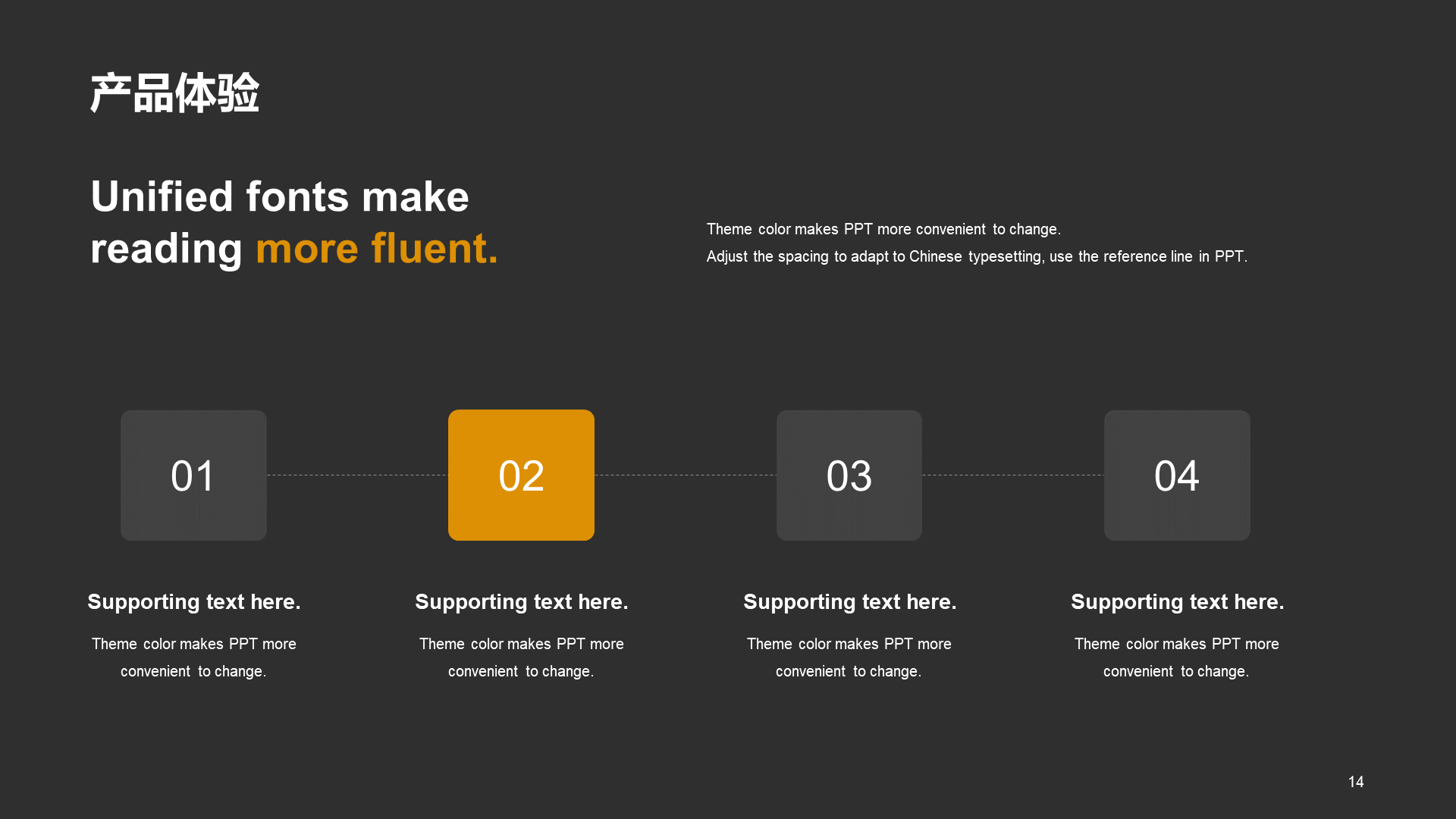 产品体验

Unified fonts make reading more fluent.

Theme color makes PPT more convenient to change.
Adjust the spacing to adapt to Chinese typesetting, use the reference line in PPT.

01

02

03

04

Supporting text here.

Theme color makes PPT more convenient to change.

Supporting text here.

Theme color makes PPT more convenient to change.

Supporting text here.

Theme color makes PPT more convenient to change.

Supporting text here.

Theme color makes PPT more convenient to change.

14